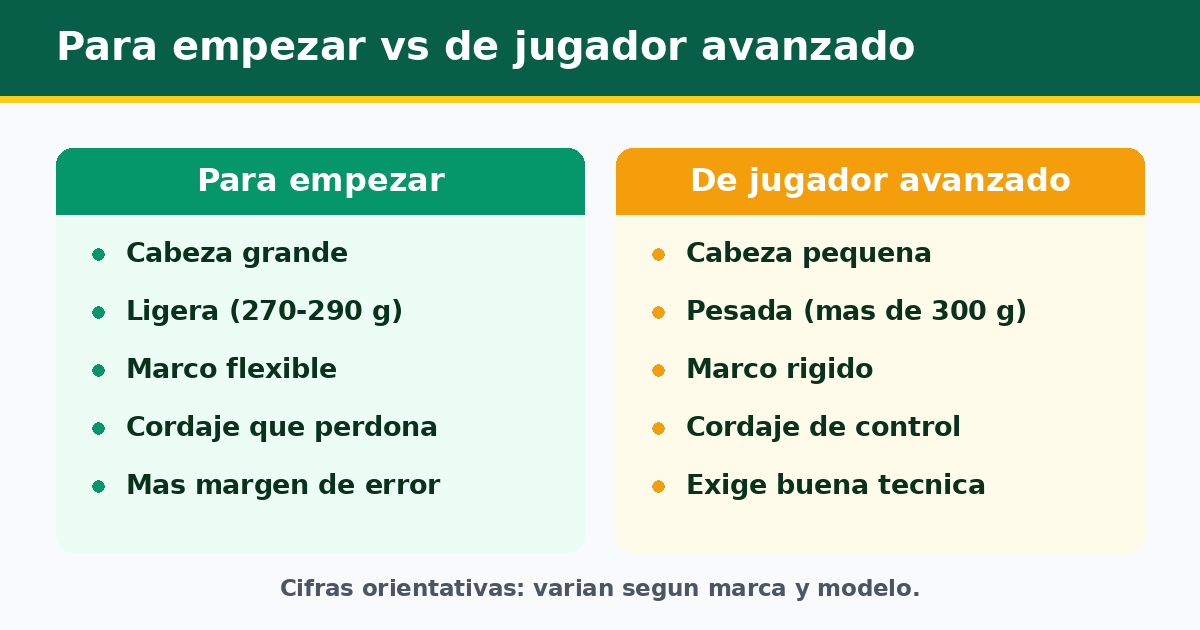 Para empezar vs de jugador avanzado

Para empezar

- Cabeza grande
- Ligera (270-290 g)
- Marco flexible
- Cordaje que perdona
- Mas margen de error

De jugador avanzado

- Cabeza pequena
- Pesada (mas de 300 g)
- Marco rigido
- Cordaje de control
- Exige buena tecnica

Cifras orientativas: varian segun marca y modelo.